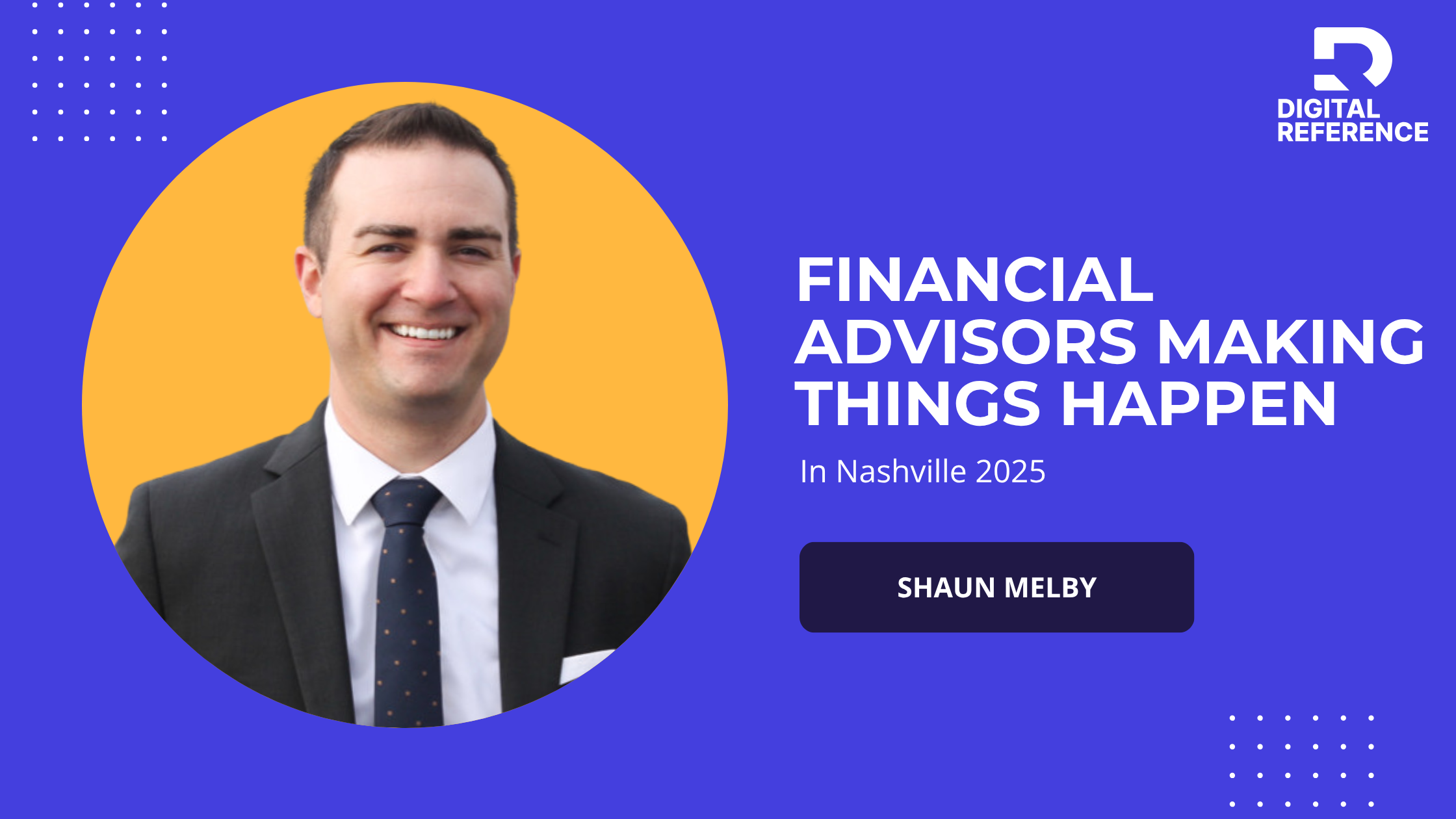 DIGITAL REFERENCE

FINANCIAL ADVISORS MAKING THINGS HAPPEN

In Nashville 2025

SHAUN MELBY